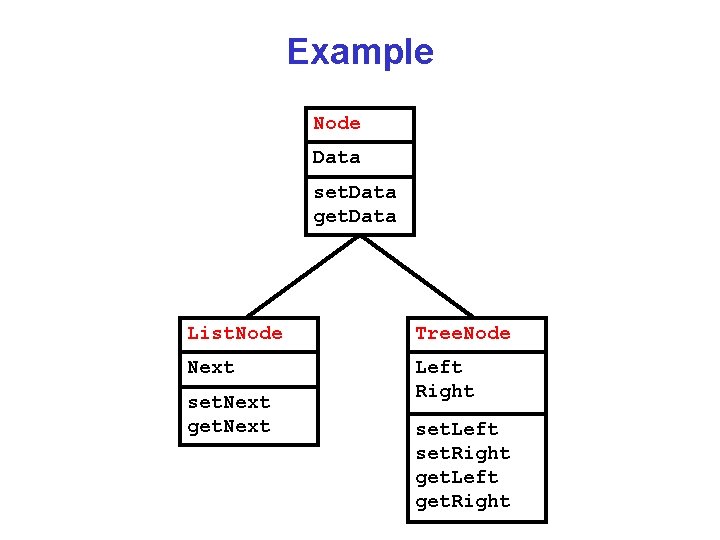 Example

Node

Data

setData
getData

ListNode

Next

setNext
getNext

TreeNode

Left
Right

setLeft
setRight
getLeft
getRight